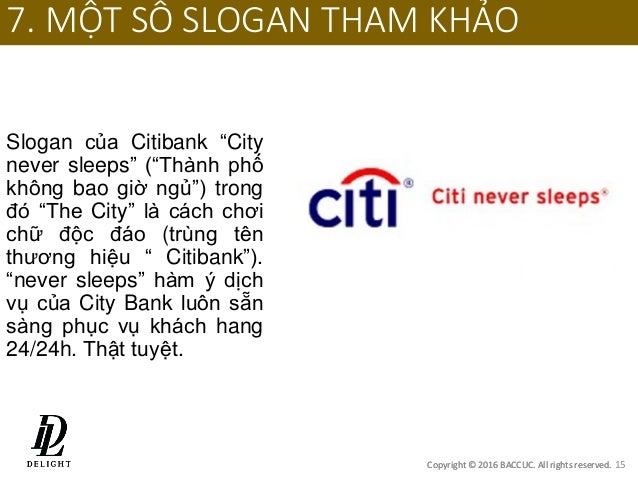 7. MỘT SỐ SLOGAN THAM KHẢO

Slogan của Citibank “City never sleeps” (“Thành phố không bao giờ ngủ”) trong đó “The City” là cách chơi chữ độc đáo (trùng tên thương hiệu “ Citibank”). “never sleeps” hàm ý dịch vụ của City Bank luôn sẵn sàng phục vụ khách hang 24/24h. Thật tuyệt.

citi® Citi never sleeps®

DL DELIGHT

Copyright © 2016 BACCUC. All rights reserved. 15